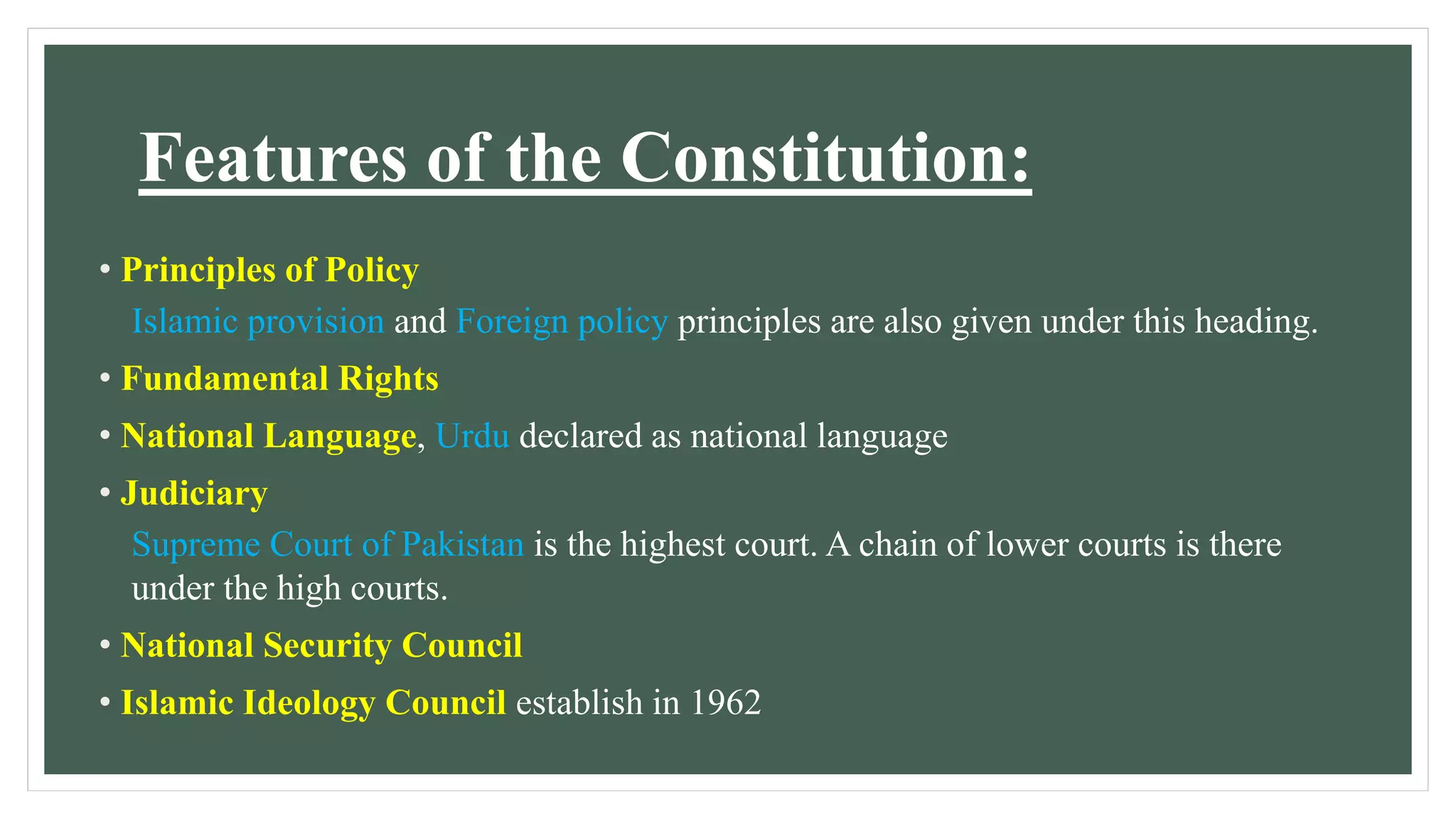 Features of the Constitution:

• Principles of Policy
Islamic provision and Foreign policy principles are also given under this heading.

• Fundamental Rights

• National Language, Urdu declared as national language

• Judiciary
Supreme Court of Pakistan is the highest court. A chain of lower courts is there under the high courts.

• National Security Council

• Islamic Ideology Council establish in 1962